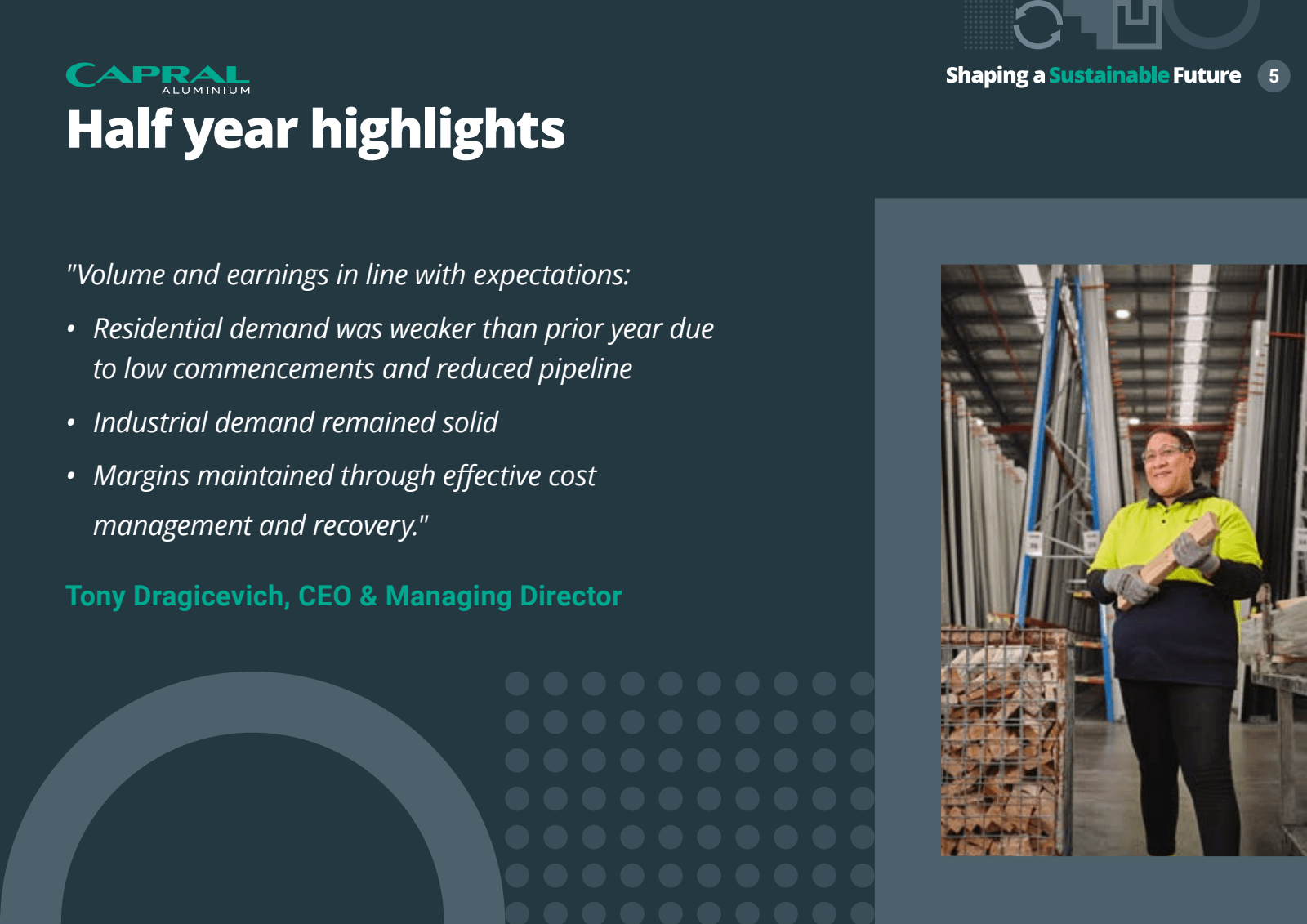 CAPRAL
ALUMINIUM

Shaping a Sustainable Future 5

Half year highlights

"Volume and earnings in line with expectations:

• Residential demand was weaker than prior year due to low commencements and reduced pipeline

• Industrial demand remained solid

• Margins maintained through effective cost management and recovery."

Tony Dragicevich, CEO & Managing Director